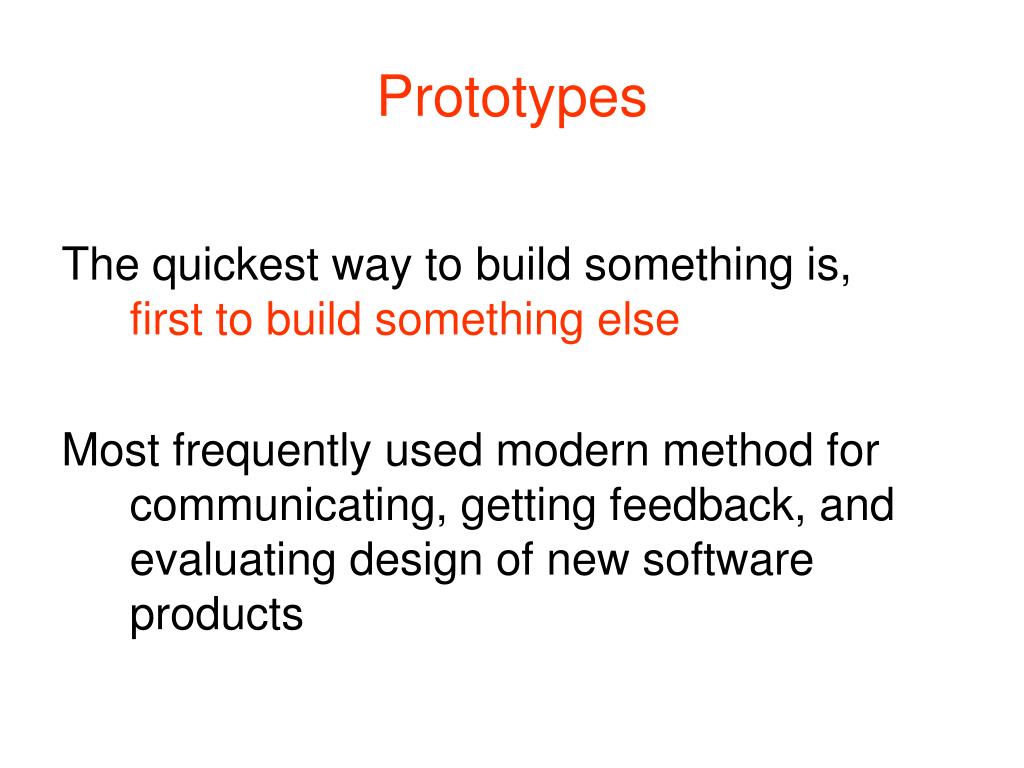 Prototypes

The quickest way to build something is, first to build something else

Most frequently used modern method for communicating, getting feedback, and evaluating design of new software products